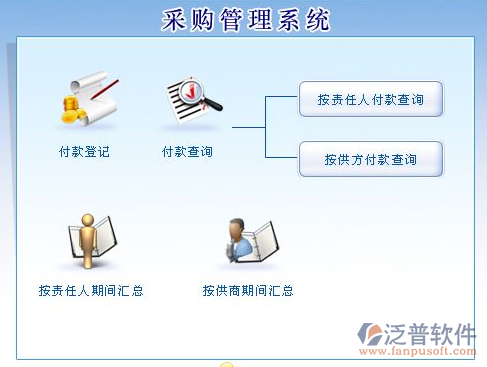 采购管理系统

付款登记

付款查询

按责任人付款查询

按供方付款查询

按责任人期间汇总

按供商期间汇总

泛普软件
www.fanpusoft.com